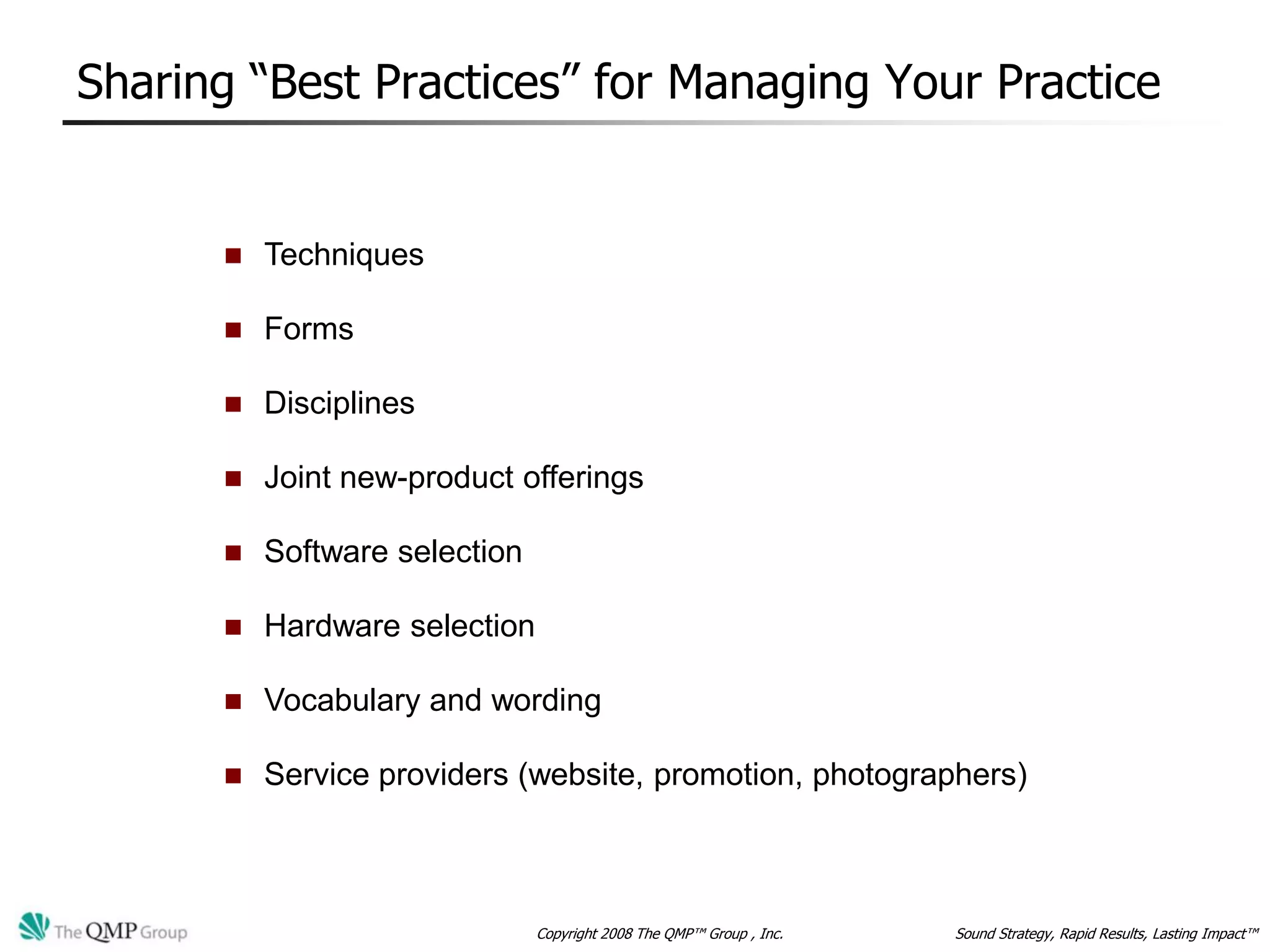 Sharing “Best Practices” for Managing Your Practice

- Techniques
- Forms
- Disciplines
- Joint new-product offerings
- Software selection
- Hardware selection
- Vocabulary and wording
- Service providers (website, promotion, photographers)

The QMP Group

Copyright 2008 The QMP™ Group , Inc.

Sound Strategy, Rapid Results, Lasting Impact™